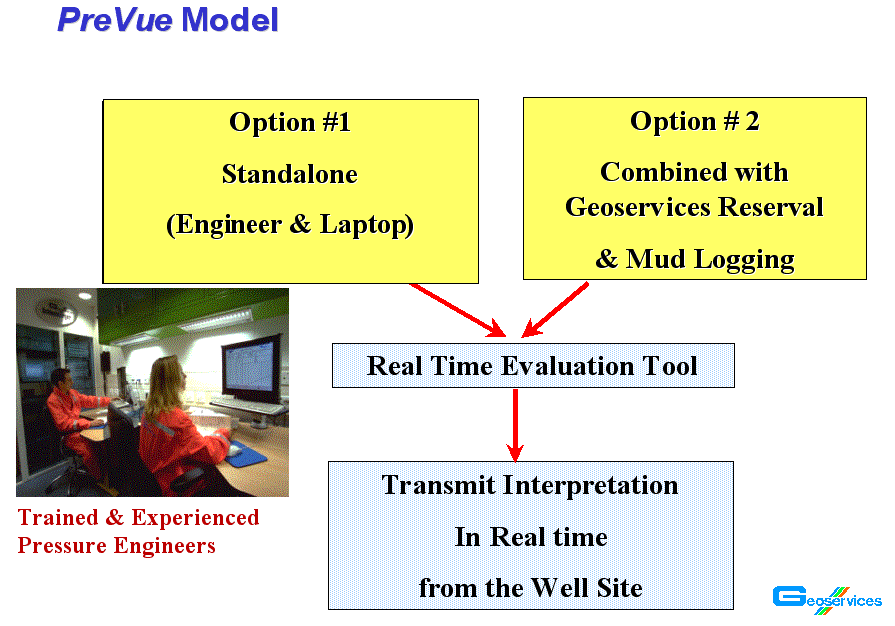 PreVue Model

Option #1

Standalone

(Engineer & Laptop)

Option # 2

Combined with Geoservices Reserval

& Mud Logging

Real Time Evaluation Tool

Transmit Interpretation

In Real time

from the Well Site

Trained & Experienced Pressure Engineers

Geoservices